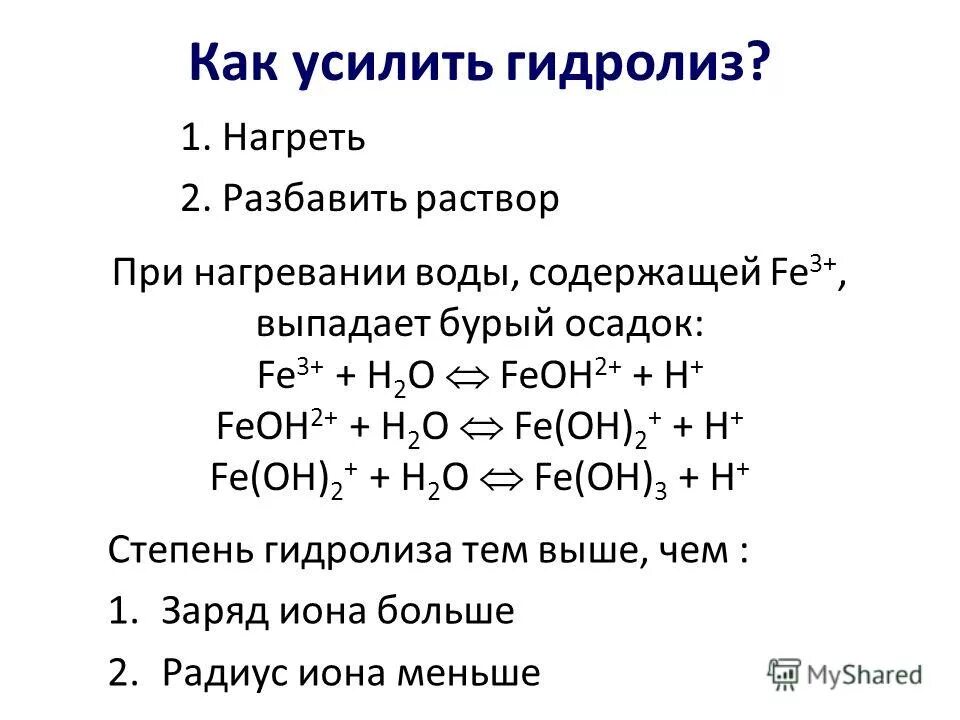 Как усилить гидролиз?

1. Нагреть

2. Разбавить раствор

При нагревании воды, содержащей $Fe^{3+}$, выпадает бурый осадок:
$Fe^{3+} + H_2O \Leftrightarrow FeOH^{2+} + H^+$
$FeOH^{2+} + H_2O \Leftrightarrow Fe(OH)_2^+ + H^+$
$Fe(OH)_2^+ + H_2O \Leftrightarrow Fe(OH)_3 + H^+$

Степень гидролиза тем выше, чем :

1. Заряд иона больше

2. Радиус иона меньше

MyShared